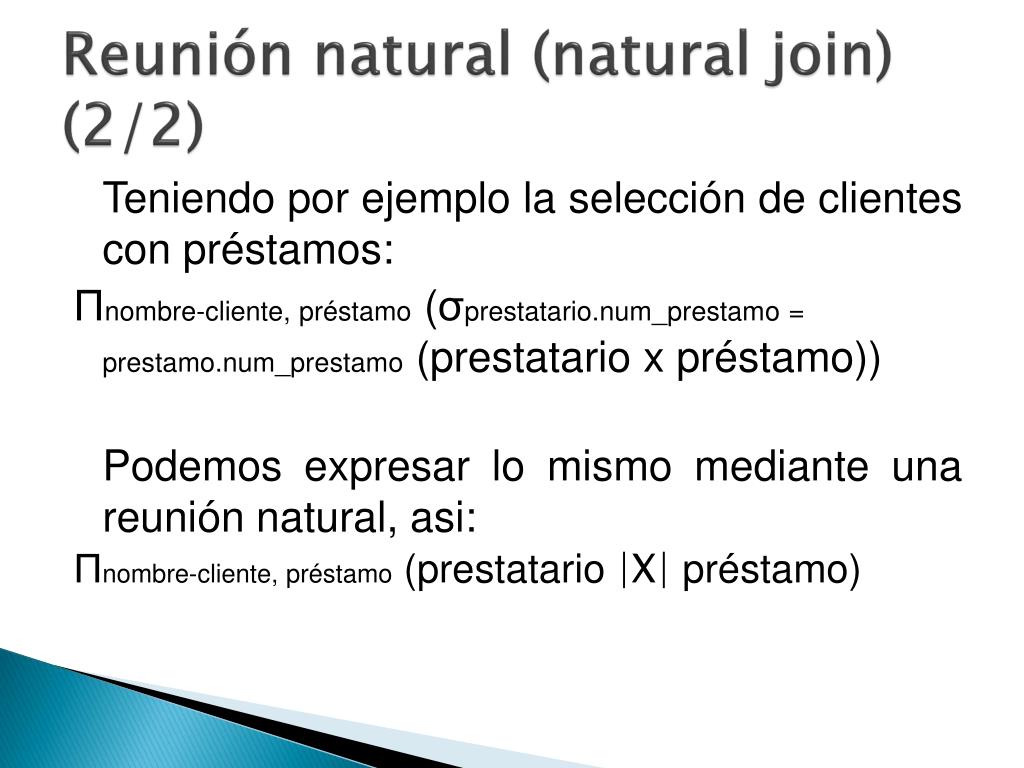 Reunión natural (natural join) (2/2)

Teniendo por ejemplo la selección de clientes con préstamos:

$\Pi_{\text{nombre-cliente, préstamo}}$ ($\sigma_{\text{prestatario.num\_prestamo = prestamo.num\_prestamo}}$ (prestatario x préstamo))

Podemos expresar lo mismo mediante una reunión natural, asi:

$\Pi_{\text{nombre-cliente, préstamo}}$ (prestatario |X| préstamo)